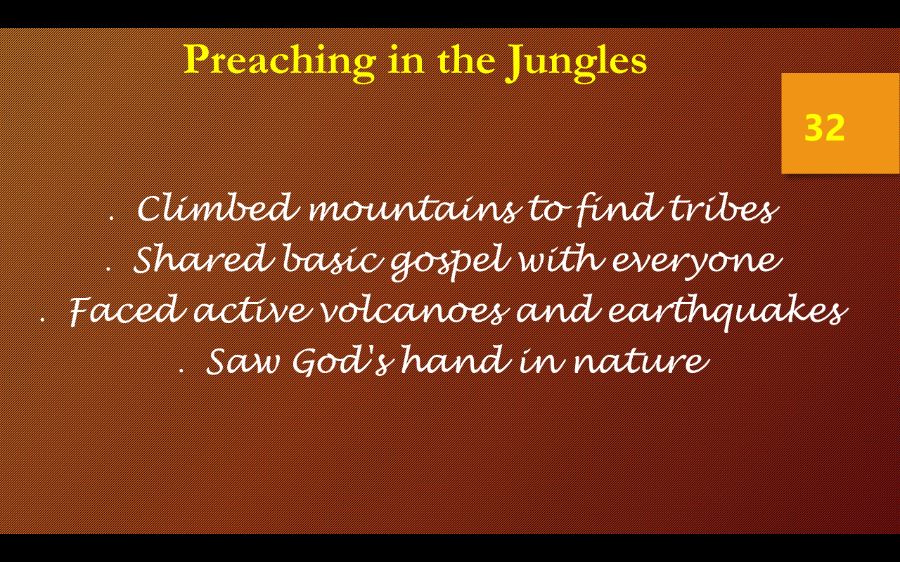 Preaching in the Jungles

32

. Climbed mountains to find tribes
. Shared basic gospel with everyone
. Faced active volcanoes and earthquakes
. Saw God's hand in nature